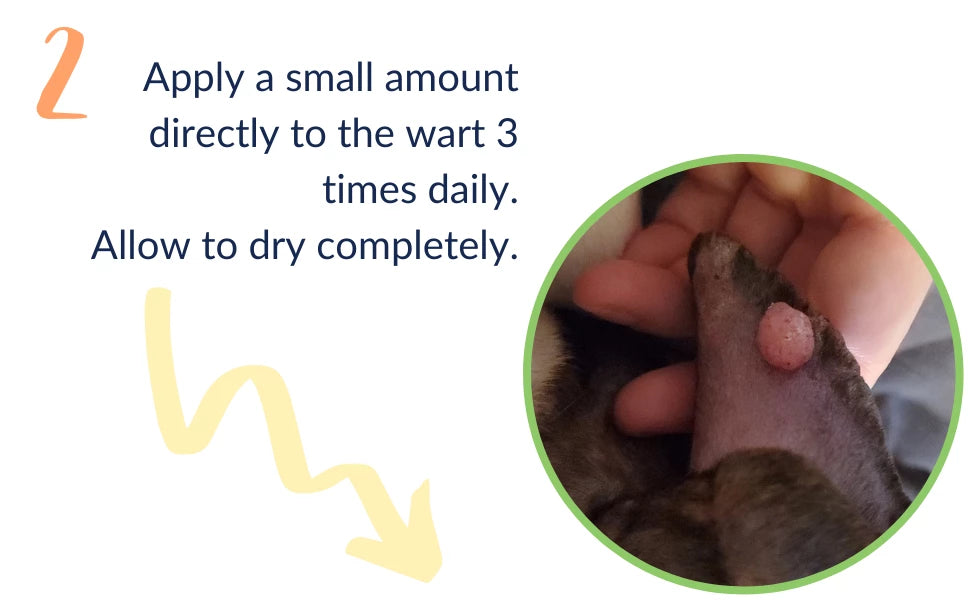 2

Apply a small amount directly to the wart 3 times daily.
Allow to dry completely.